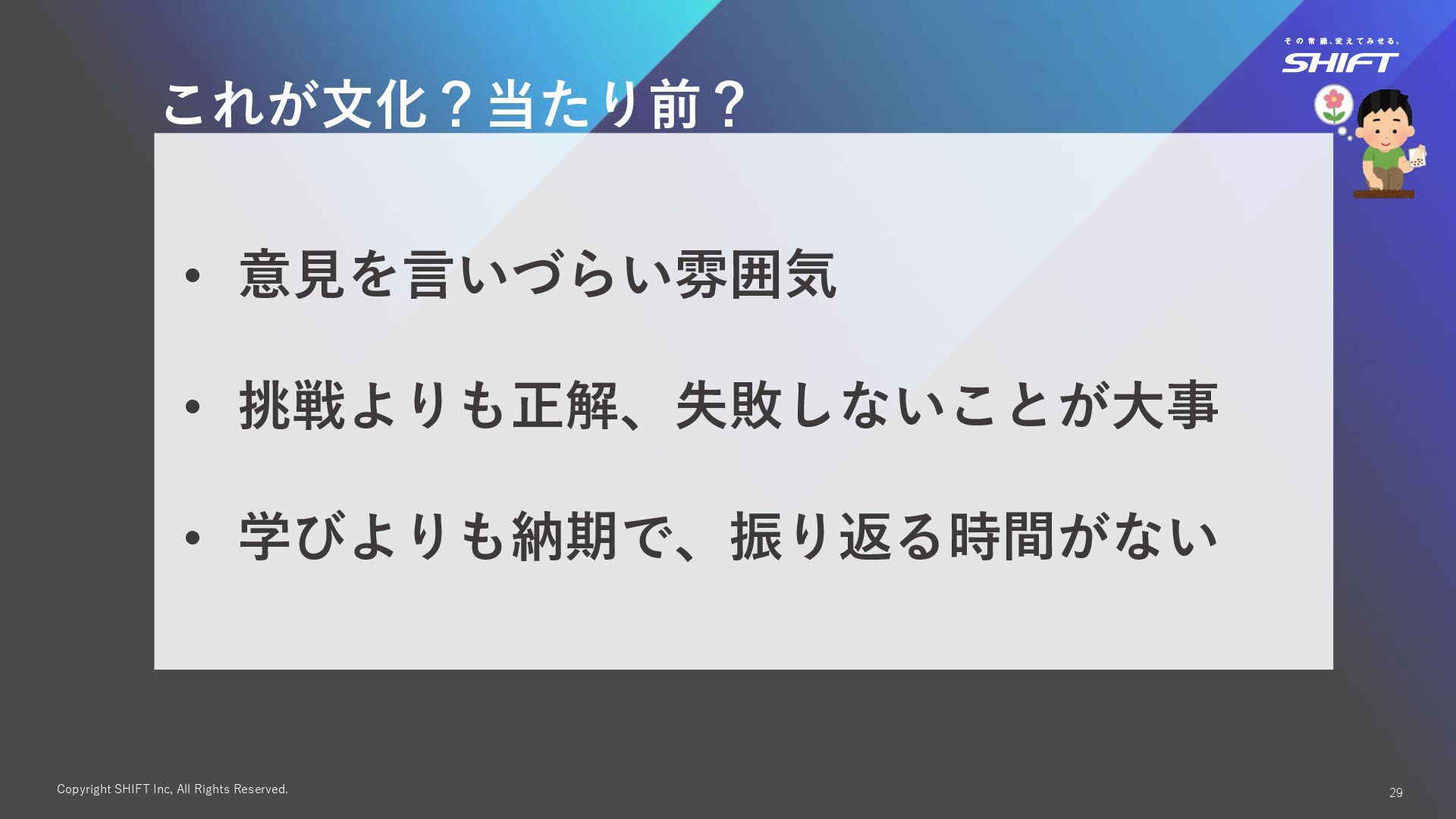 その常識、変えてみせる。
SHIFT

これが文化？当たり前？

• 意見を言いづらい雰囲気

• 挑戦よりも正解、失敗しないことが大事

• 学びよりも納期で、振り返る時間がない

Copyright SHIFT Inc, All Rights Reserved.

29